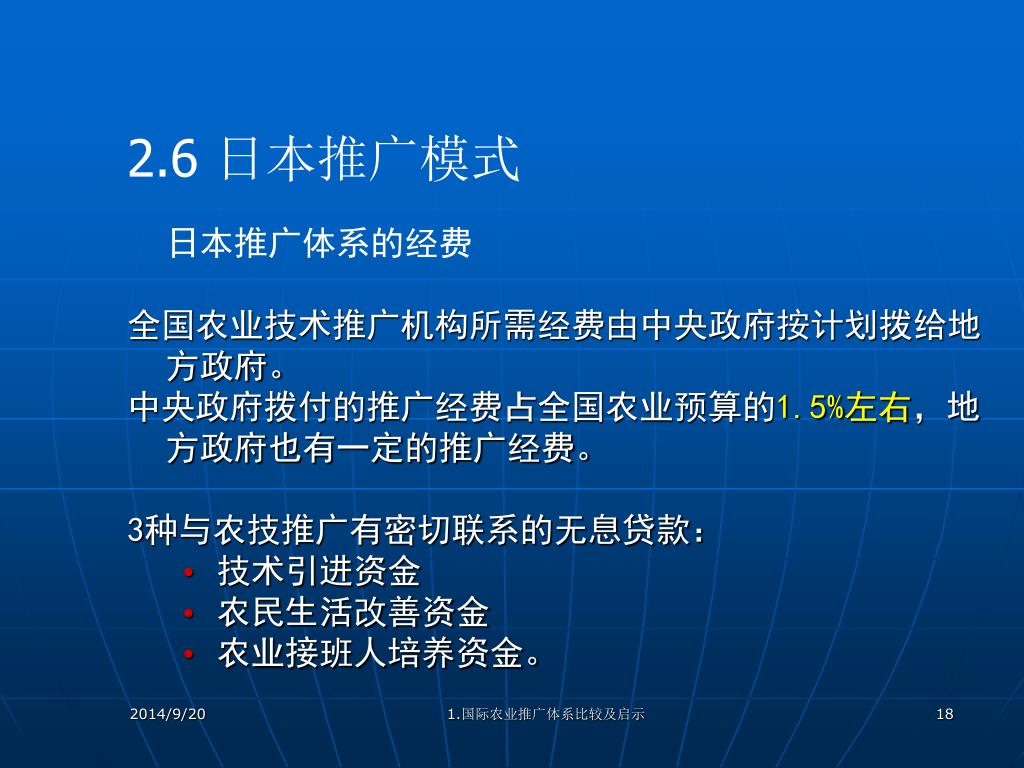 2.6 日本推广模式

日本推广体系的经费

全国农业技术推广机构所需经费由中央政府按计划拨给地方政府。
中央政府拨付的推广经费占全国农业预算的1.5%左右，地方政府也有一定的推广经费。

3种与农技推广有密切联系的无息贷款：
• 技术引进资金
• 农民生活改善资金
• 农业接班人培养资金。

2014/9/20 1.国际农业推广体系比较及启示 18